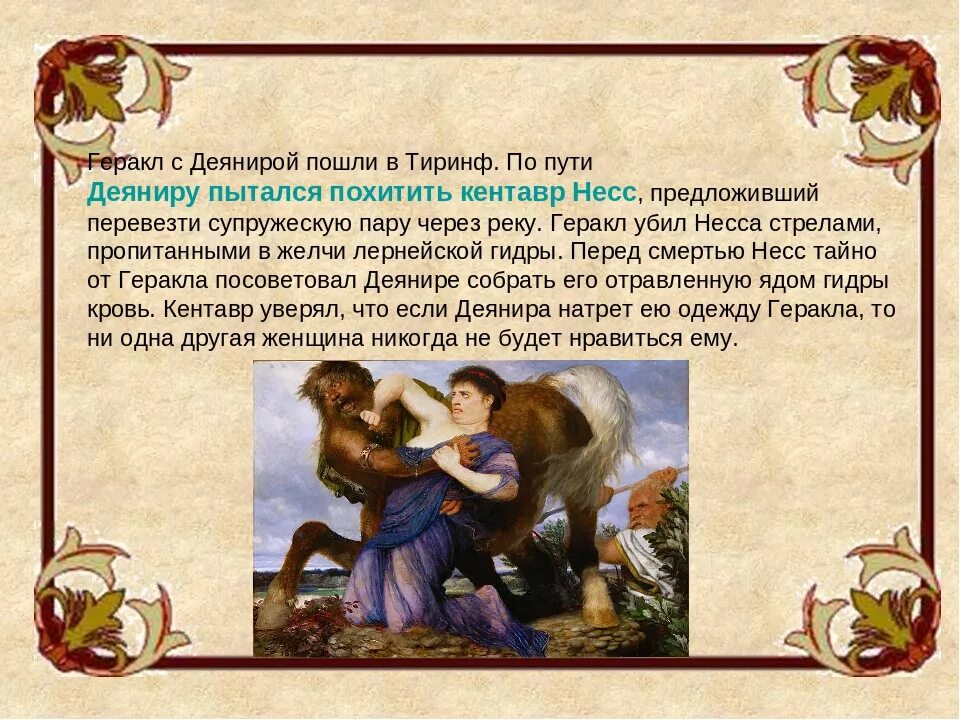 Геракл с Деянирой пошли в Тиринф. По пути Деяниру пытался похитить кентавр Несс, предложивший перевезти супружескую пару через реку. Геракл убил Несса стрелами, пропитанными в желчи лернейской гидры. Перед смертью Несс тайно от Геракла посоветовал Деянире собрать его отравленную ядом гидры кровь. Кентавр уверял, что если Деянира натрет ею одежду Геракла, то ни одна другая женщина никогда не будет нравиться ему.